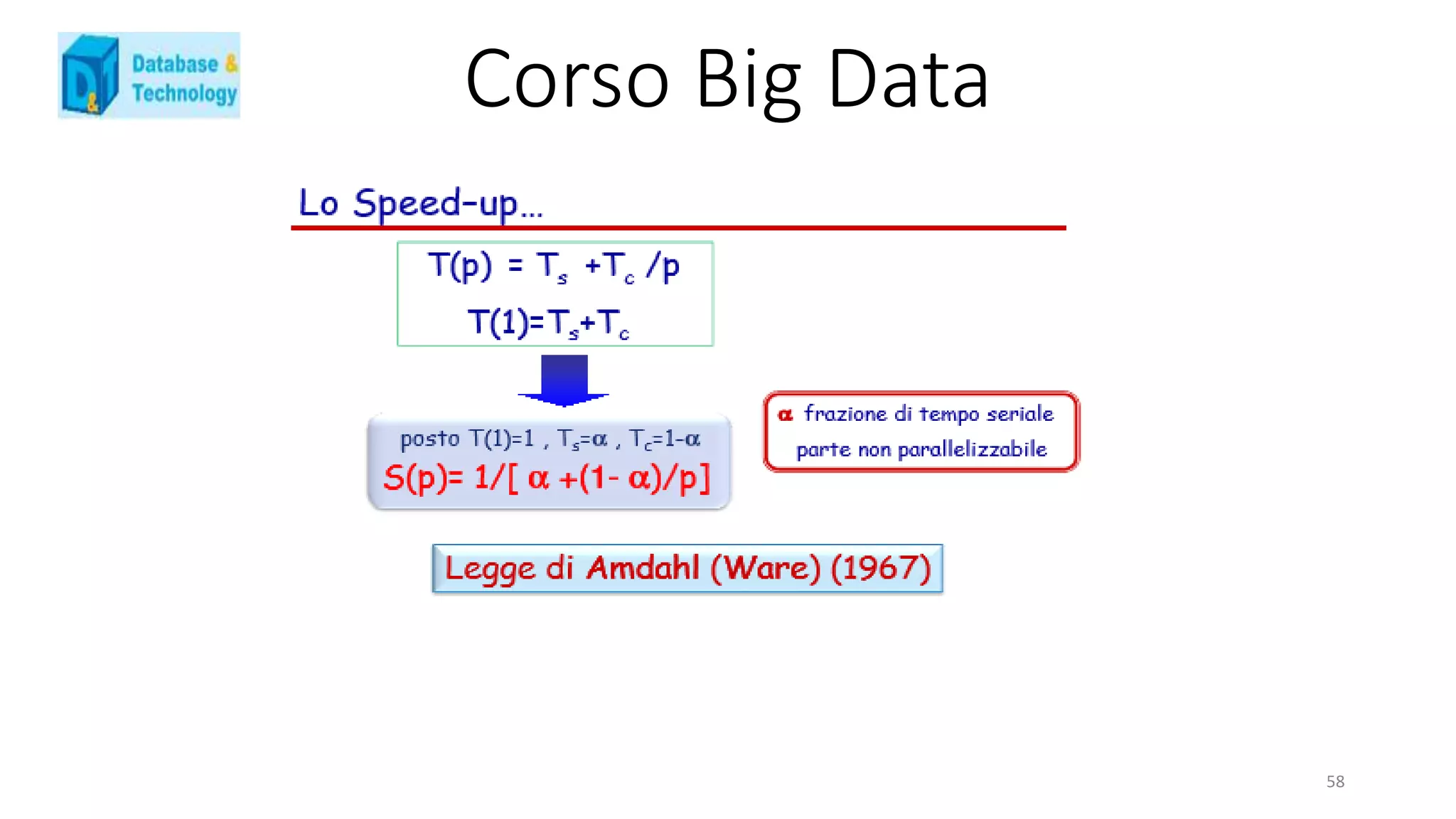 D&T Database & Technology

Corso Big Data

Lo Speed-up…

$T(p) = T_s + T_c / p$

$T(1)=T_s+T_c$

posto $T(1)=1$ , $T_s=\alpha$ , $T_c=1-\alpha$

$S(p)= 1/[ \alpha +(1- \alpha)/p]$

$\alpha$ frazione di tempo seriale parte non parallelizzabile

Legge di Amdahl (Ware) (1967)

58